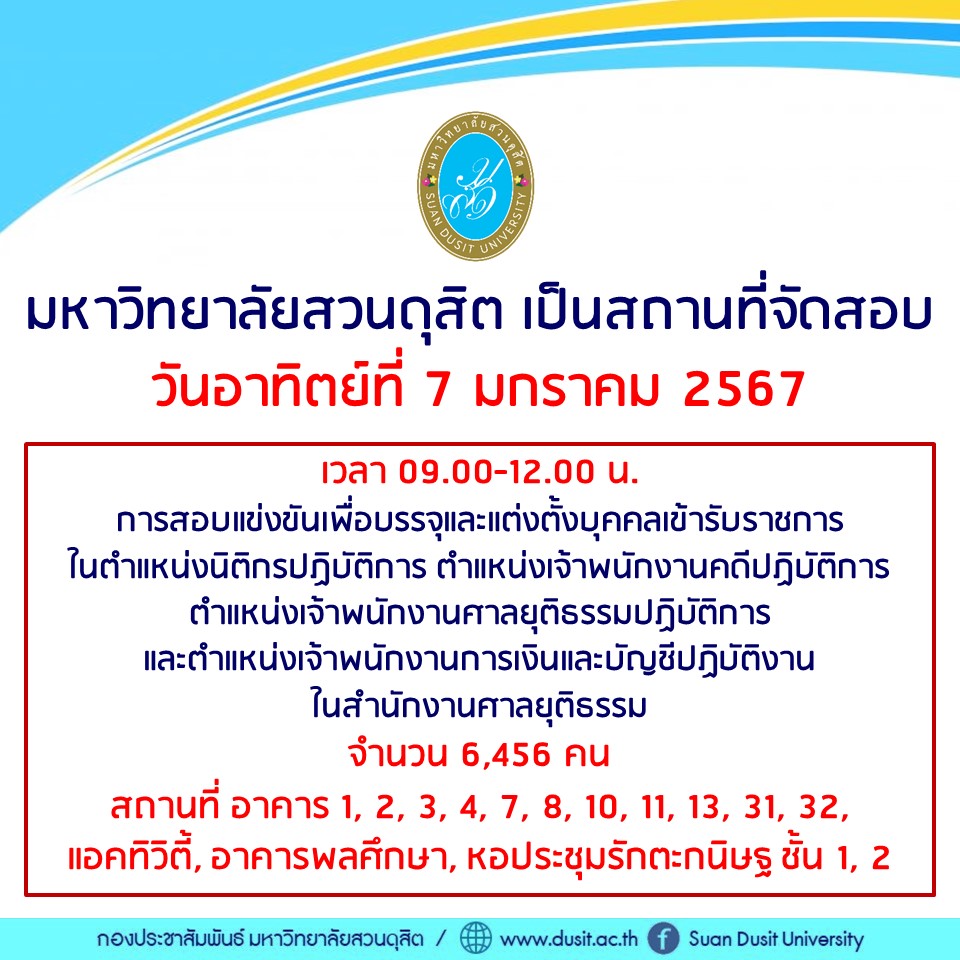 มหาวิทยาลัยสวนดุสิต
SUAN DUSIT UNIVERSITY

มหาวิทยาลัยสวนดุสิต เป็นสถานที่จัดสอบ
วันอาทิตย์ที่ 7 มกราคม 2567

เวลา 09.00-12.00 น.
การสอบแข่งขันเพื่อบรรจุและแต่งตั้งบุคคลเข้ารับราชการ ในตำแหน่งนิติกรปฏิบัติการ ตำแหน่งเจ้าพนักงานคดีปฏิบัติการ ตำแหน่งเจ้าพนักงานศาลยุติธรรมปฏิบัติการ และตำแหน่งเจ้าพนักงานการเงินและบัญชีปฏิบัติงาน ในสำนักงานศาลยุติธรรม
จำนวน 6,456 คน
สถานที่ อาคาร 1, 2, 3, 4, 7, 8, 10, 11, 13, 31, 32, แอคทิวิตี้, อาคารพลศึกษา, หอประชุมรักตะกนิษฐ ชั้น 1, 2

กองประชาสัมพันธ์ มหาวิทยาลัยสวนดุสิต / www.dusit.ac.th Suan Dusit University